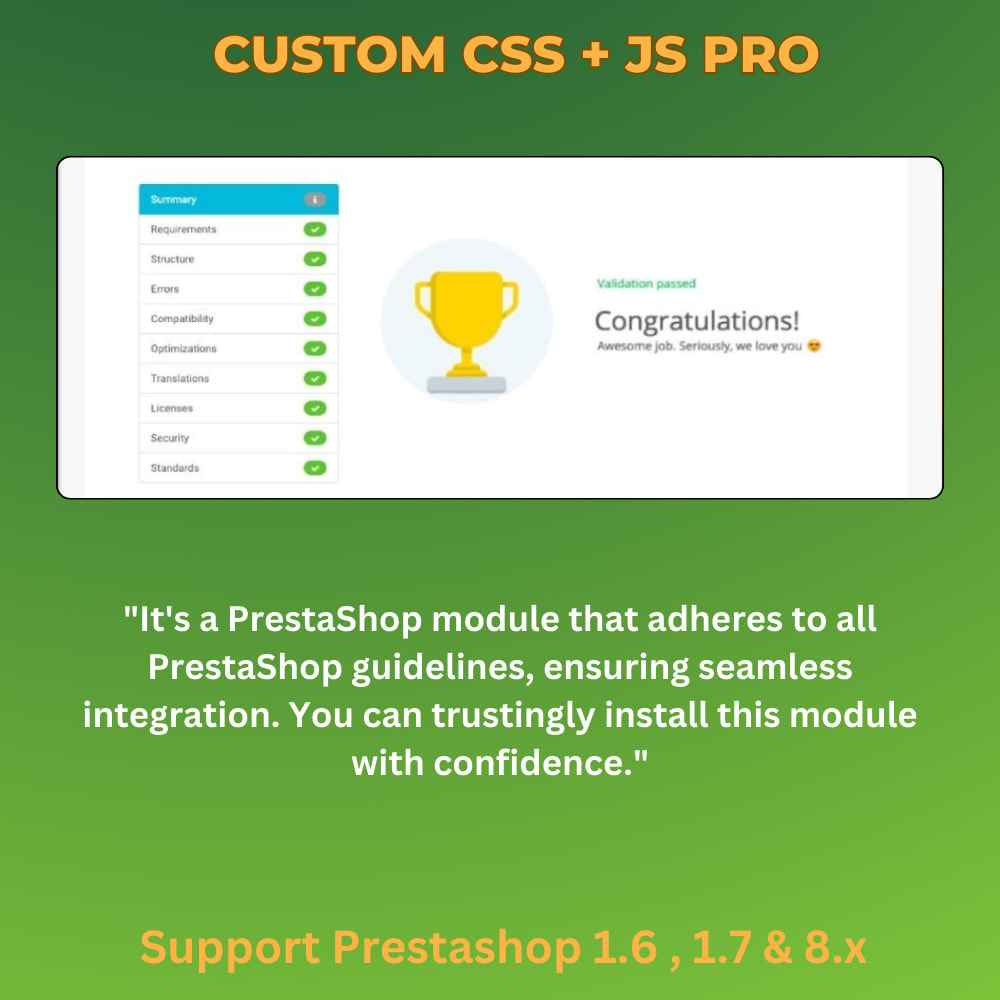 CUSTOM CSS + JS PRO

Summary
Requirements
Structure
Errors
Compatibility
Optimizations
Translations
Licenses
Security
Standards

Validation passed

Congratulations!

Awesome job. Seriously, we love you 😍

"It's a PrestaShop module that adheres to all PrestaShop guidelines, ensuring seamless integration. You can trustingly install this module with confidence."

Support Prestashop 1.6 , 1.7 & 8.x